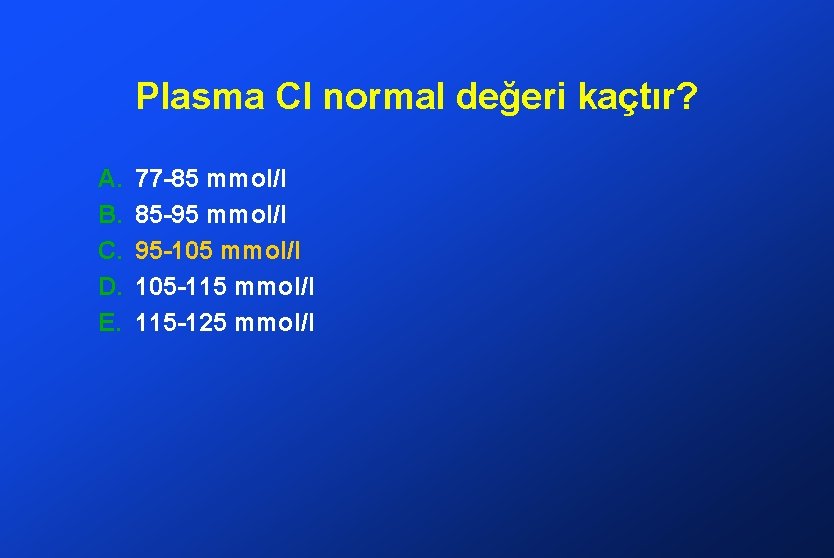 Plasma Cl normal değeri kaçtır?

A. 77-85 mmol/l
B. 85-95 mmol/l
C. 95-105 mmol/l
D. 105-115 mmol/l
E. 115-125 mmol/l